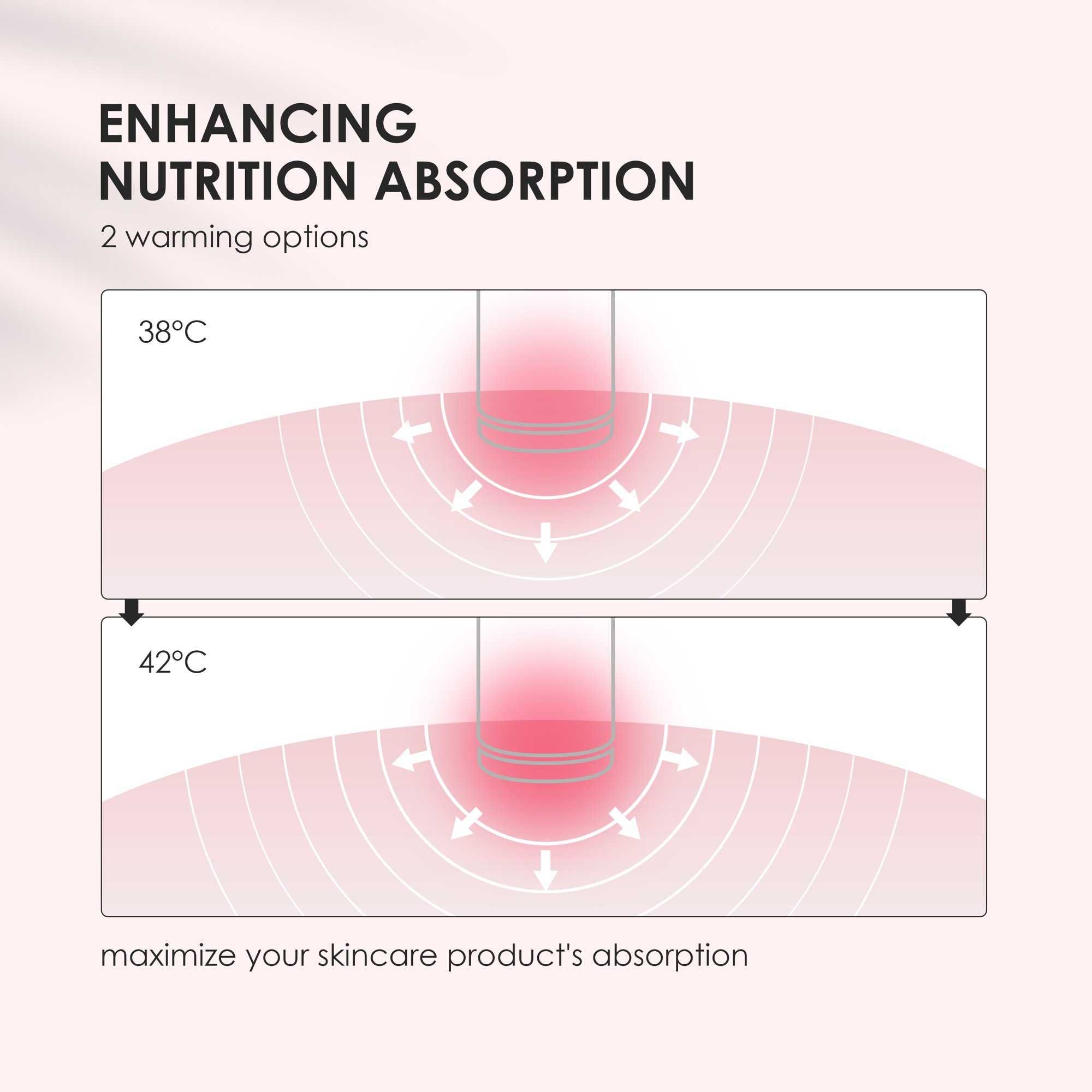 ENHANCING NUTRITION ABSORPTION

2 warming options

38°C

42°C

maximize your skincare product's absorption